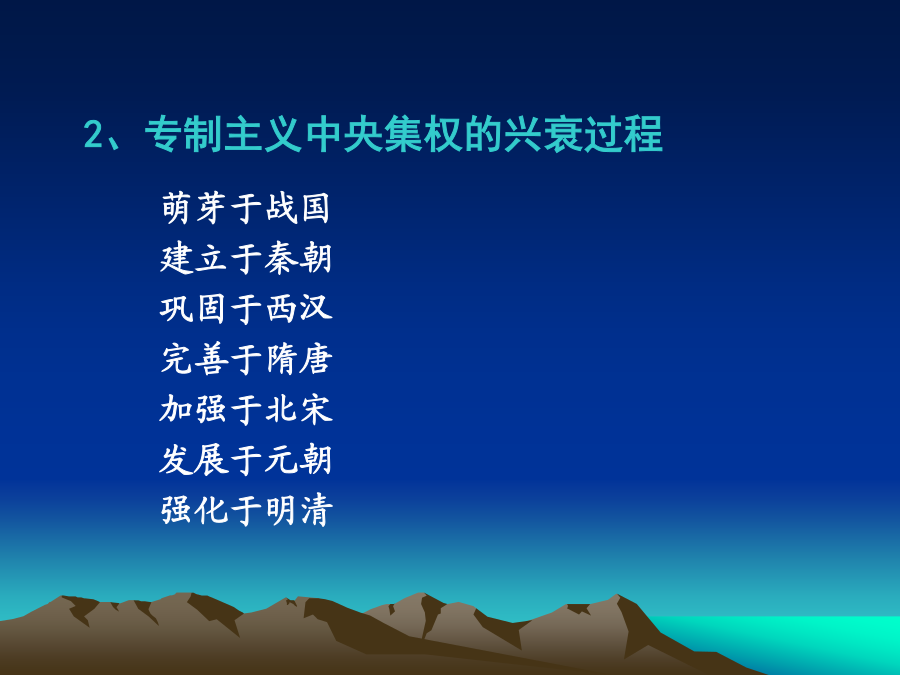 2、专制主义中央集权的兴衰过程

萌芽于战国
建立于秦朝
巩固于西汉
完善于隋唐
加强于北宋
发展于元朝
强化于明清